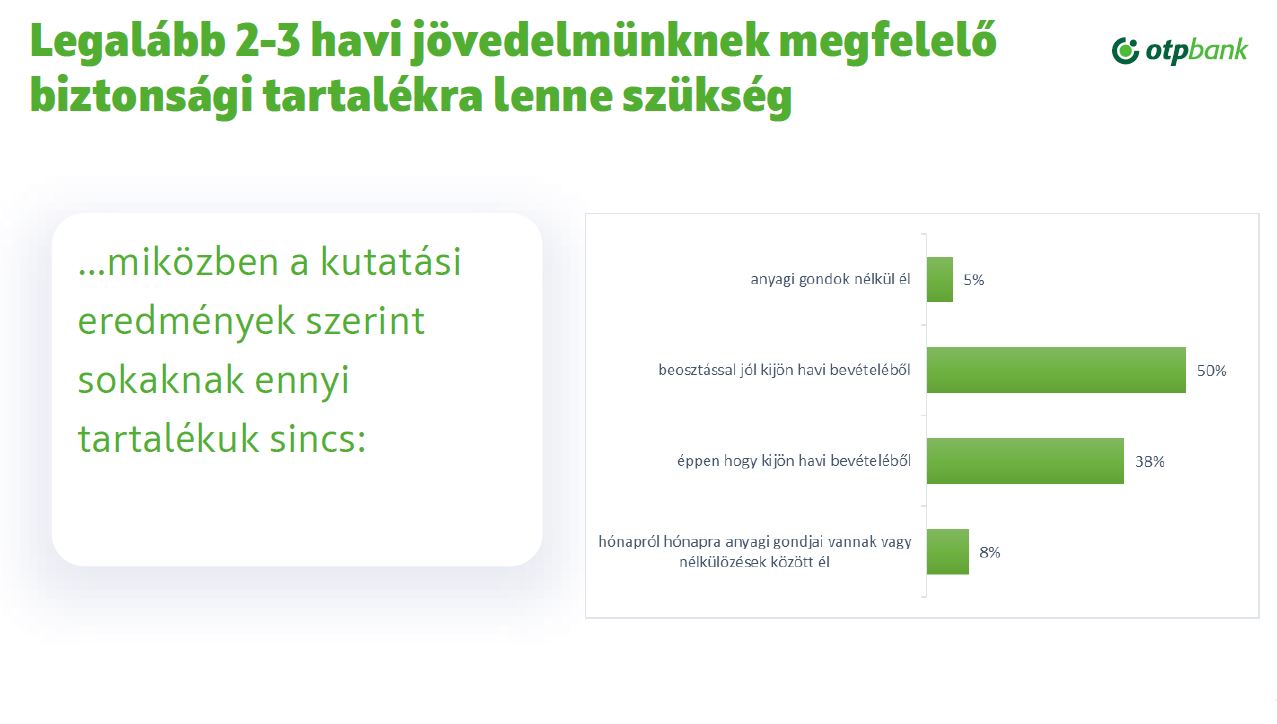 Legalább 2-3 havi jövedelmünknek megfelelő biztonsági tartalékra lenne szükség

otpbank

…miközben a kutatási eredmények szerint sokaknak ennyi tartalékuk sincs:

anyagi gondok nélkül él 5%

beosztással jól kijön havi bevételéből 50%

éppen hogy kijön havi bevételéből 38%

hónapról hónapra anyagi gondjai vannak vagy nélkülözések között él 8%